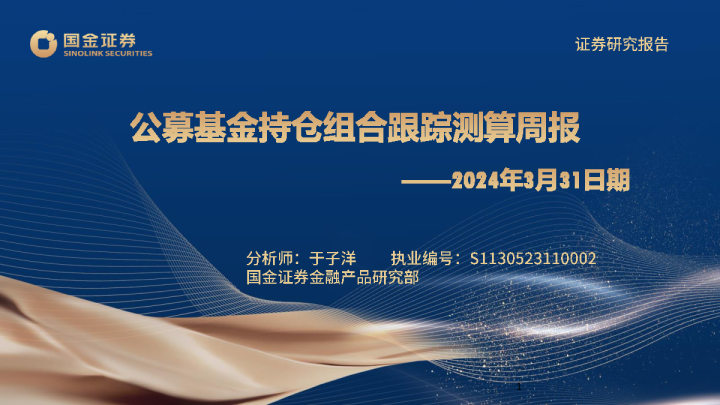 国金证券
SINOLINK SECURITIES

证券研究报告

公募基金持仓组合跟踪测算周报

——2024年3月31日期

分析师：于子洋　　执业编号：S1130523110002
国金证券金融产品研究部

1